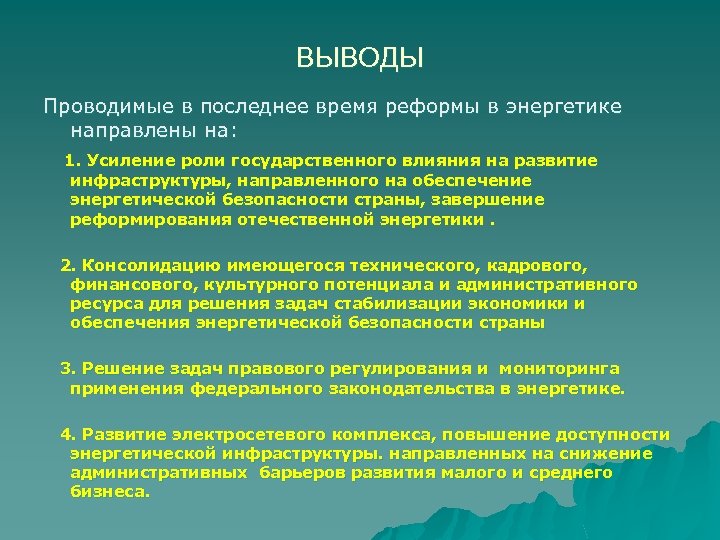 ВЫВОДЫ

Проводимые в последнее время реформы в энергетике направлены на:

1. Усиление роли государственного влияния на развитие инфраструктуры, направленного на обеспечение энергетической безопасности страны, завершение реформирования отечественной энергетики .

2. Консолидацию имеющегося технического, кадрового, финансового, культурного потенциала и административного ресурса для решения задач стабилизации экономики и обеспечения энергетической безопасности страны

3. Решение задач правового регулирования и мониторинга применения федерального законодательства в энергетике.

4. Развитие электросетевого комплекса, повышение доступности энергетической инфраструктуры. направленных на снижение административных барьеров развития малого и среднего бизнеса.